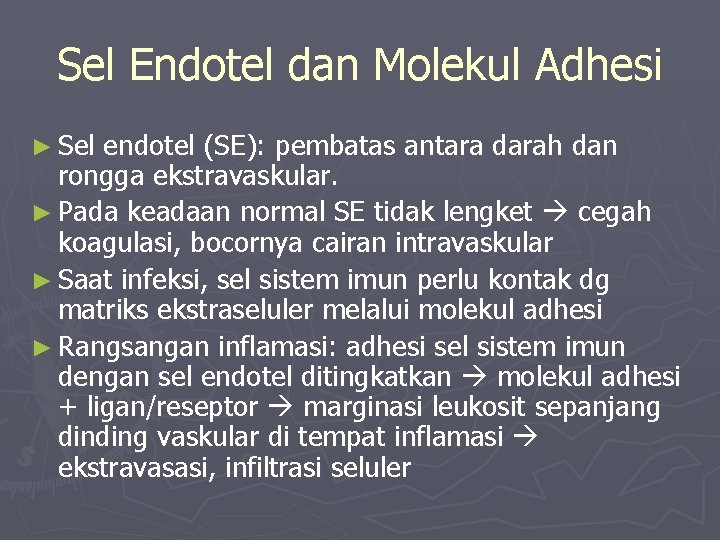 Sel Endotel dan Molekul Adhesi

► Sel endotel (SE): pembatas antara darah dan rongga ekstravaskular.
► Pada keadaan normal SE tidak lengket → cegah koagulasi, bocornya cairan intravaskular
► Saat infeksi, sel sistem imun perlu kontak dg matriks ekstraseluler melalui molekul adhesi
► Rangsangan inflamasi: adhesi sel sistem imun dengan sel endotel ditingkatkan → molekul adhesi + ligan/reseptor → marginasi leukosit sepanjang dinding vaskular di tempat inflamasi → ekstravasasi, infiltrasi seluler